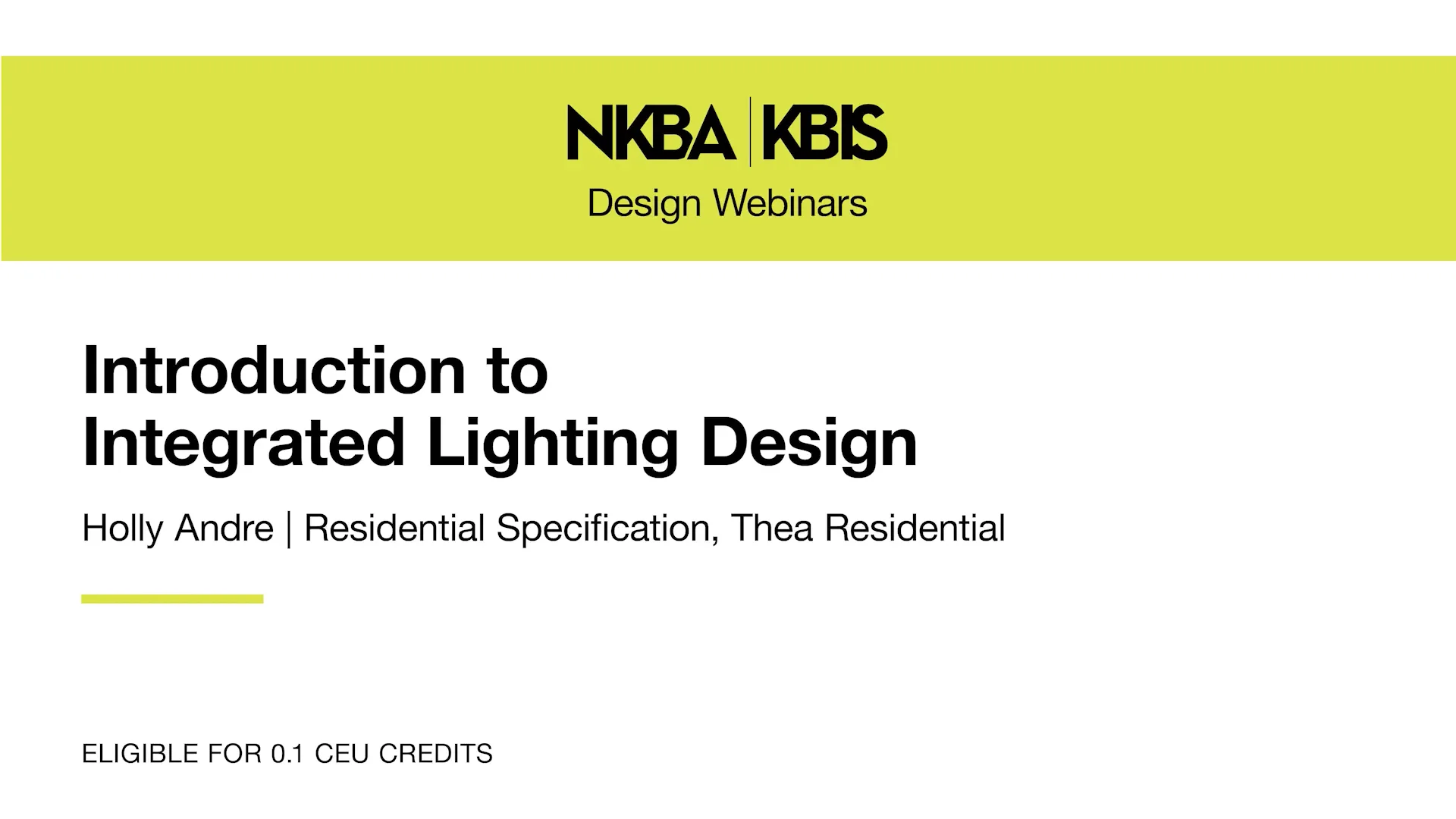 NKBA | KBIS
Design Webinars

Introduction to
Integrated Lighting Design

Holly Andre | Residential Specification, Thea Residential

ELIGIBLE FOR 0.1 CEU CREDITS